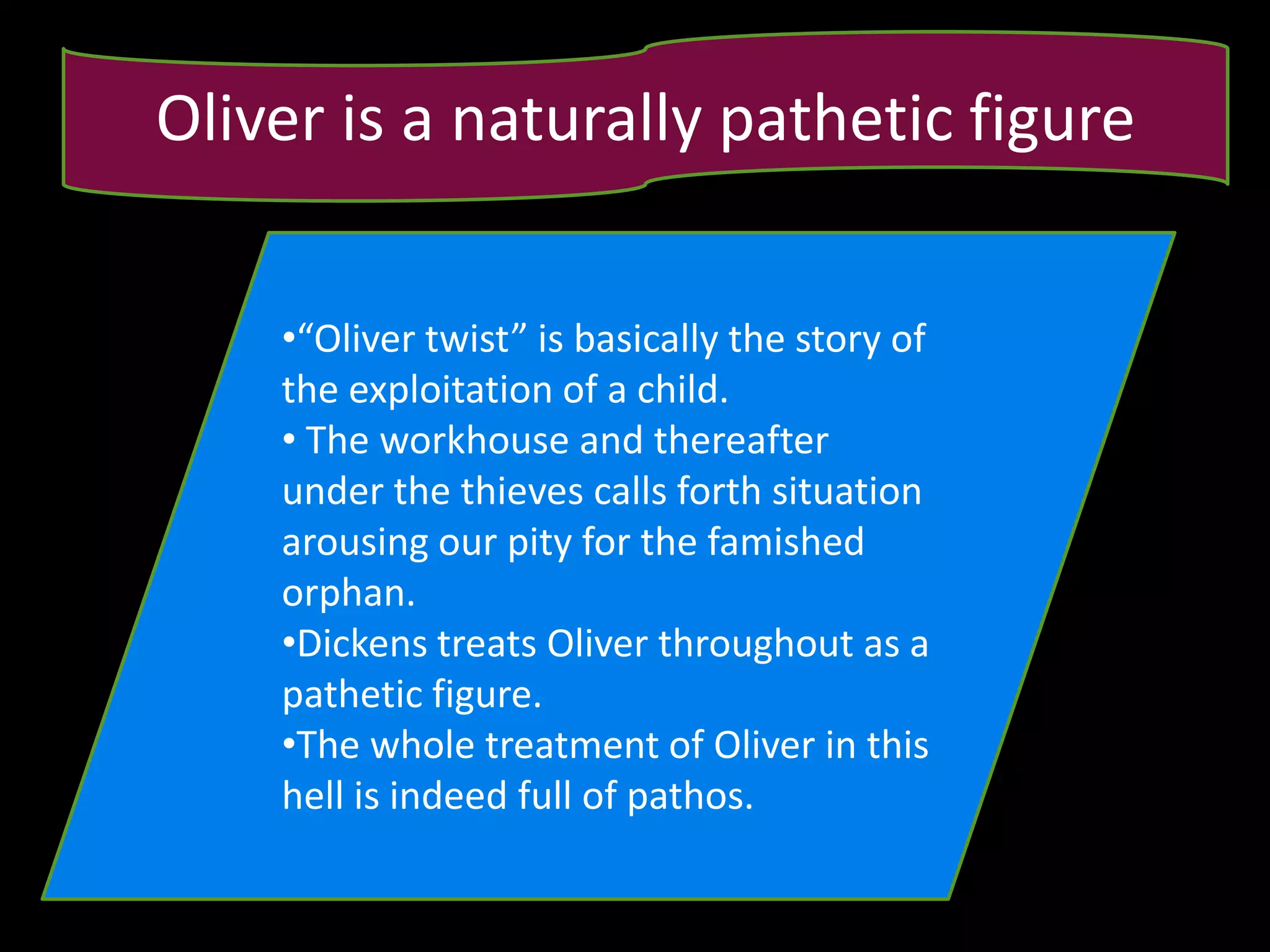 Oliver is a naturally pathetic figure

•“Oliver twist” is basically the story of the exploitation of a child.
• The workhouse and thereafter under the thieves calls forth situation arousing our pity for the famished orphan.
•Dickens treats Oliver throughout as a pathetic figure.
•The whole treatment of Oliver in this hell is indeed full of pathos.